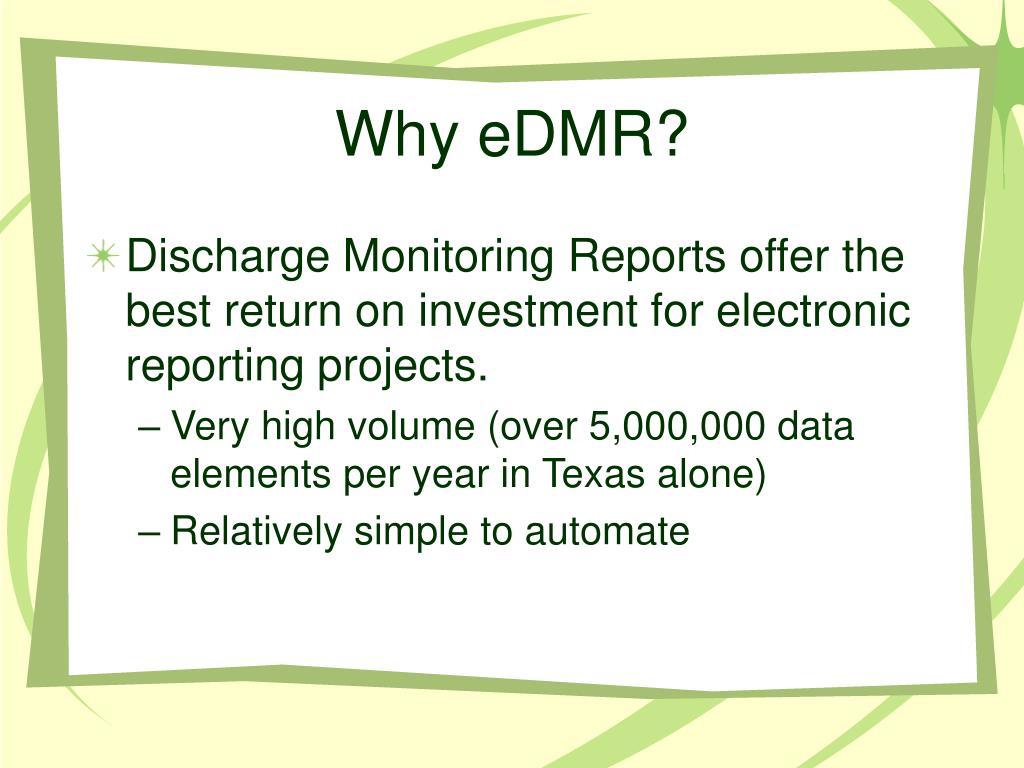 Why eDMR?

Discharge Monitoring Reports offer the best return on investment for electronic reporting projects.

– Very high volume (over 5,000,000 data elements per year in Texas alone)

– Relatively simple to automate